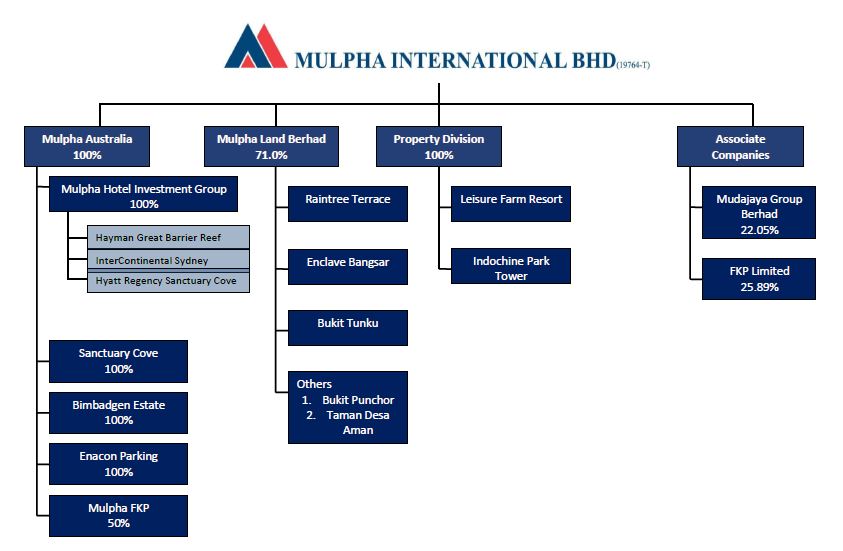 MULPHA INTERNATIONAL BHD (19764-T)

Mulpha Australia
100%

Mulpha Hotel Investment Group
100%

Hayman Great Barrier Reef

InterContinental Sydney

Hyatt Regency Sanctuary Cove

Sanctuary Cove
100%

Bimbadgen Estate
100%

Enacon Parking
100%

Mulpha FKP
50%

Mulpha Land Berhad
71.0%

Raintree Terrace

Enclave Bangsar

Bukit Tunku

Others
1. Bukit Punchor
2. Taman Desa Aman

Property Division
100%

Leisure Farm Resort

Indochine Park Tower

Associate Companies

Mudajaya Group Berhad
22.05%

FKP Limited
25.89%